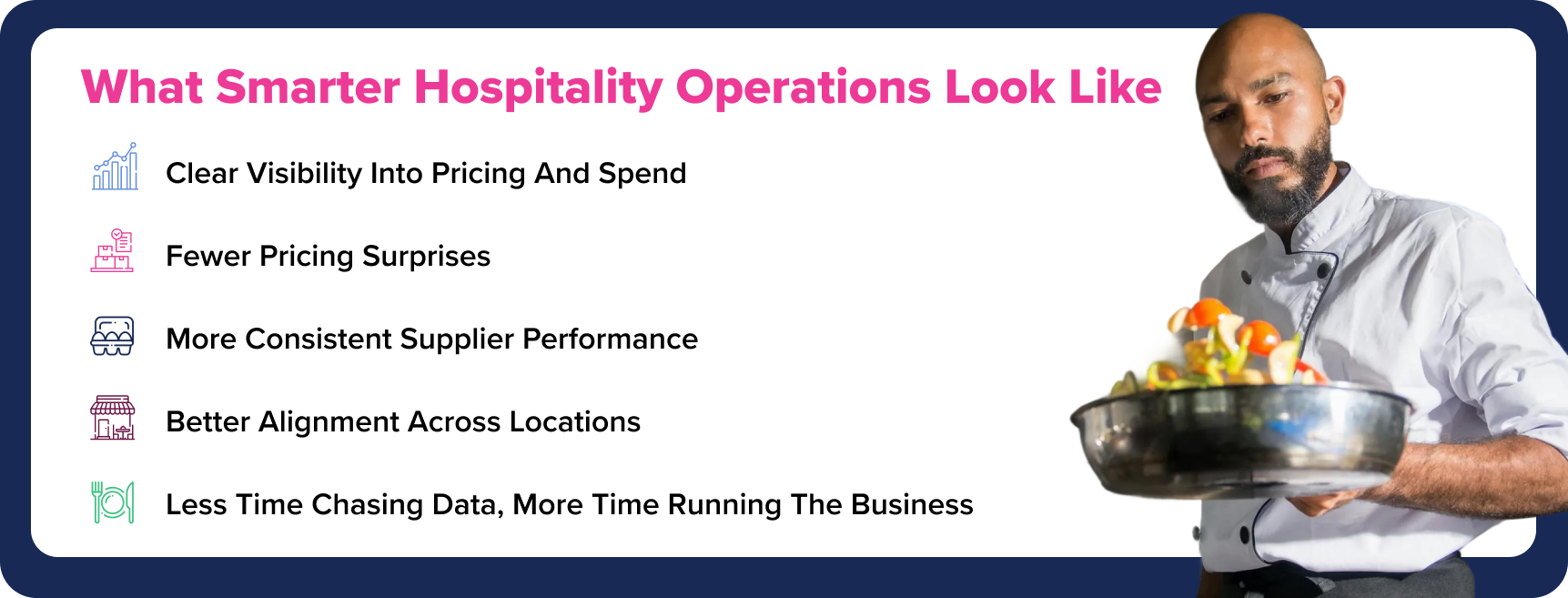 What Smarter Hospitality Operations Look Like

Clear Visibility Into Pricing And Spend

Fewer Pricing Surprises

More Consistent Supplier Performance

Better Alignment Across Locations

Less Time Chasing Data, More Time Running The Business